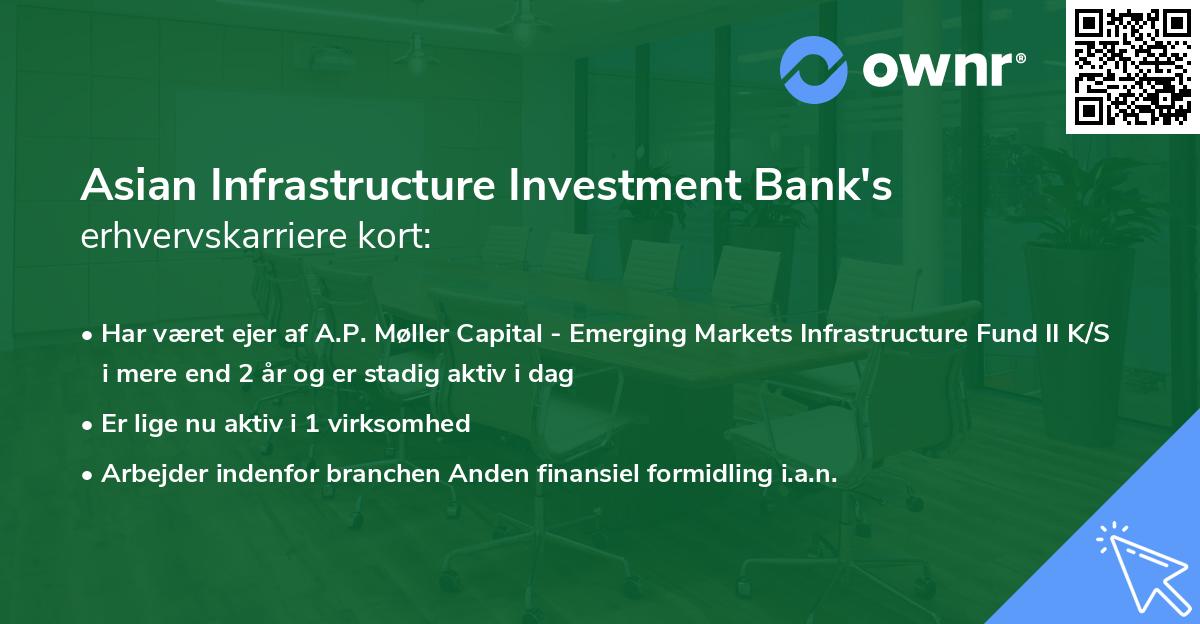 ownr®

Asian Infrastructure Investment Bank's
erhvervskarriere kort:

• Har været ejer af A.P. Møller Capital - Emerging Markets Infrastructure Fund II K/S i mere end 2 år og er stadig aktiv i dag

• Er lige nu aktiv i 1 virksomhed

• Arbejder indenfor branchen Anden finansiel formidling i.a.n.